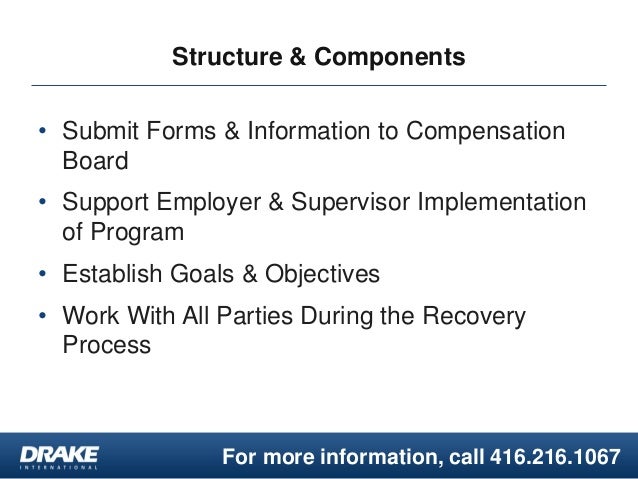 Structure & Components

• Submit Forms & Information to Compensation Board

• Support Employer & Supervisor Implementation of Program

• Establish Goals & Objectives

• Work With All Parties During the Recovery Process

DRAKE
INTERNATIONAL

For more information, call 416.216.1067